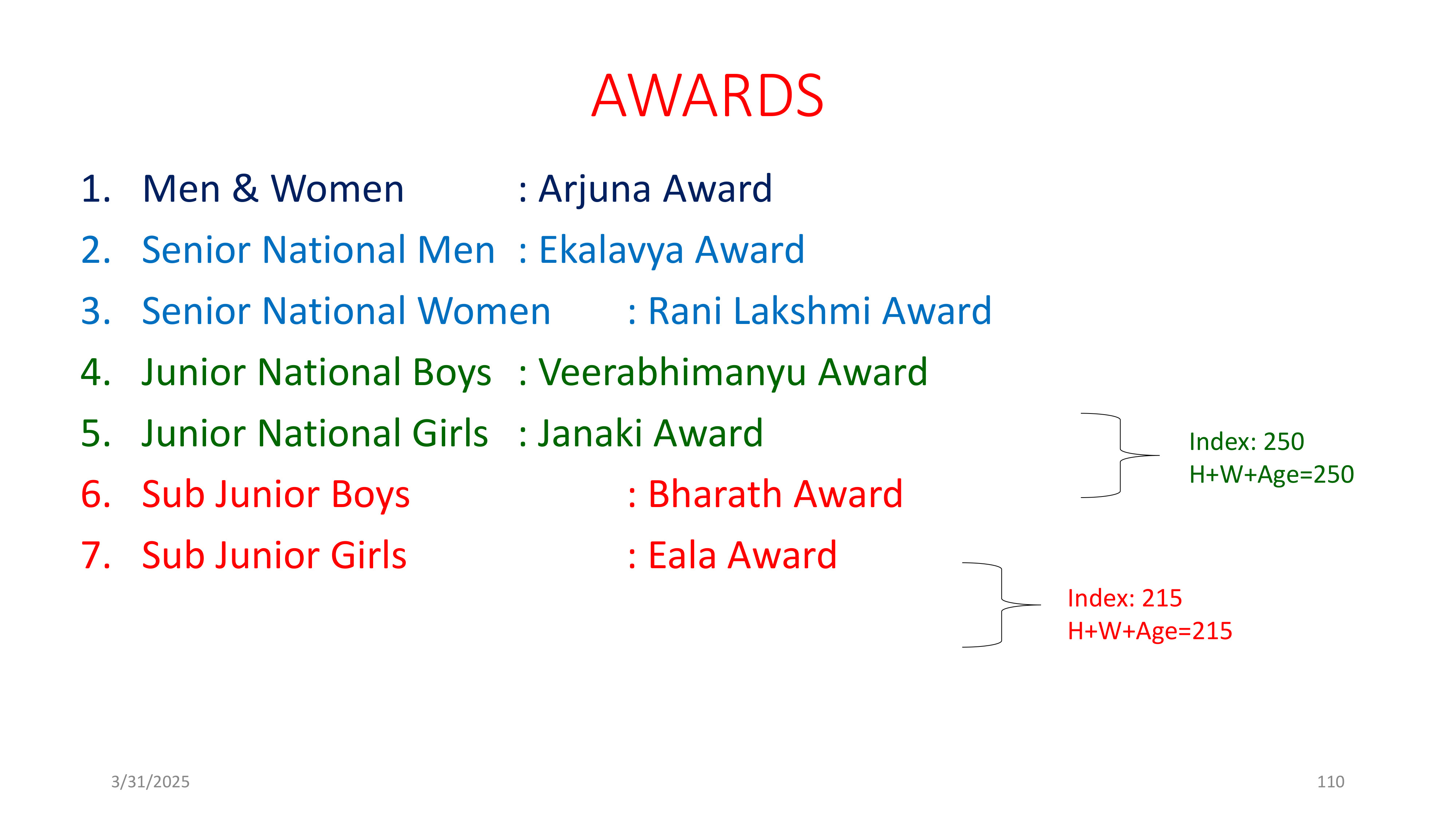 AWARDS

1. Men & Women : Arjuna Award
2. Senior National Men : Ekalavya Award
3. Senior National Women : Rani Lakshmi Award
4. Junior National Boys : Veerabhimanyu Award
5. Junior National Girls : Janaki Award
6. Sub Junior Boys : Bharath Award
7. Sub Junior Girls : Eala Award

Index: 250
H+W+Age=250

Index: 215
H+W+Age=215

3/31/2025

110